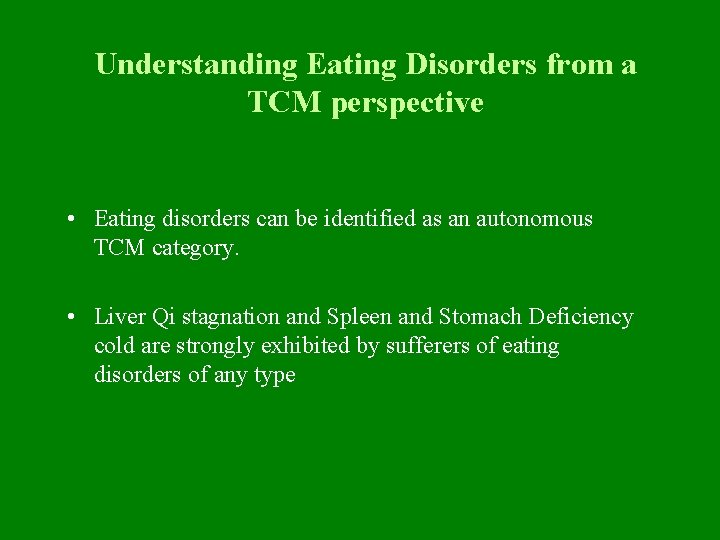 Understanding Eating Disorders from a TCM perspective

• Eating disorders can be identified as an autonomous TCM category.

• Liver Qi stagnation and Spleen and Stomach Deficiency cold are strongly exhibited by sufferers of eating disorders of any type